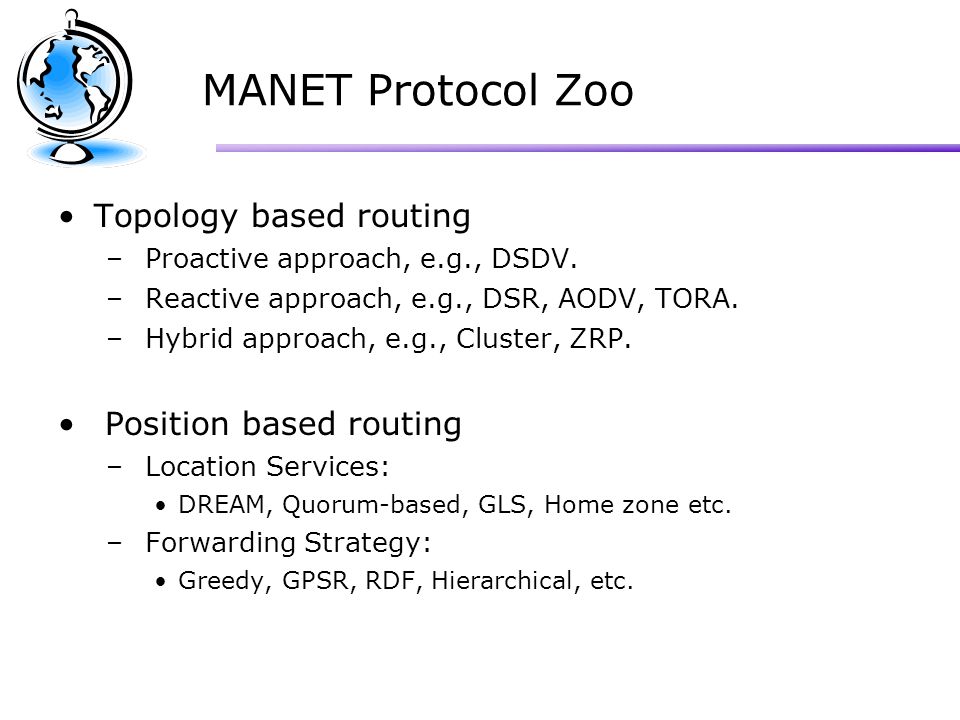 MANET Protocol Zoo

• Topology based routing
– Proactive approach, e.g., DSDV.
– Reactive approach, e.g., DSR, AODV, TORA.
– Hybrid approach, e.g., Cluster, ZRP.

• Position based routing
– Location Services:
• DREAM, Quorum-based, GLS, Home zone etc.
– Forwarding Strategy:
• Greedy, GPSR, RDF, Hierarchical, etc.